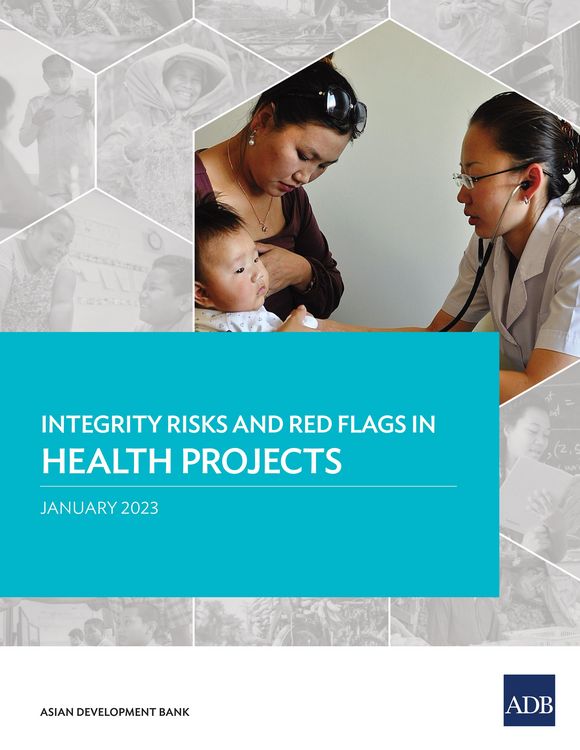 INTEGRITY RISKS AND RED FLAGS IN
HEALTH PROJECTS

JANUARY 2023

ASIAN DEVELOPMENT BANK

ADB